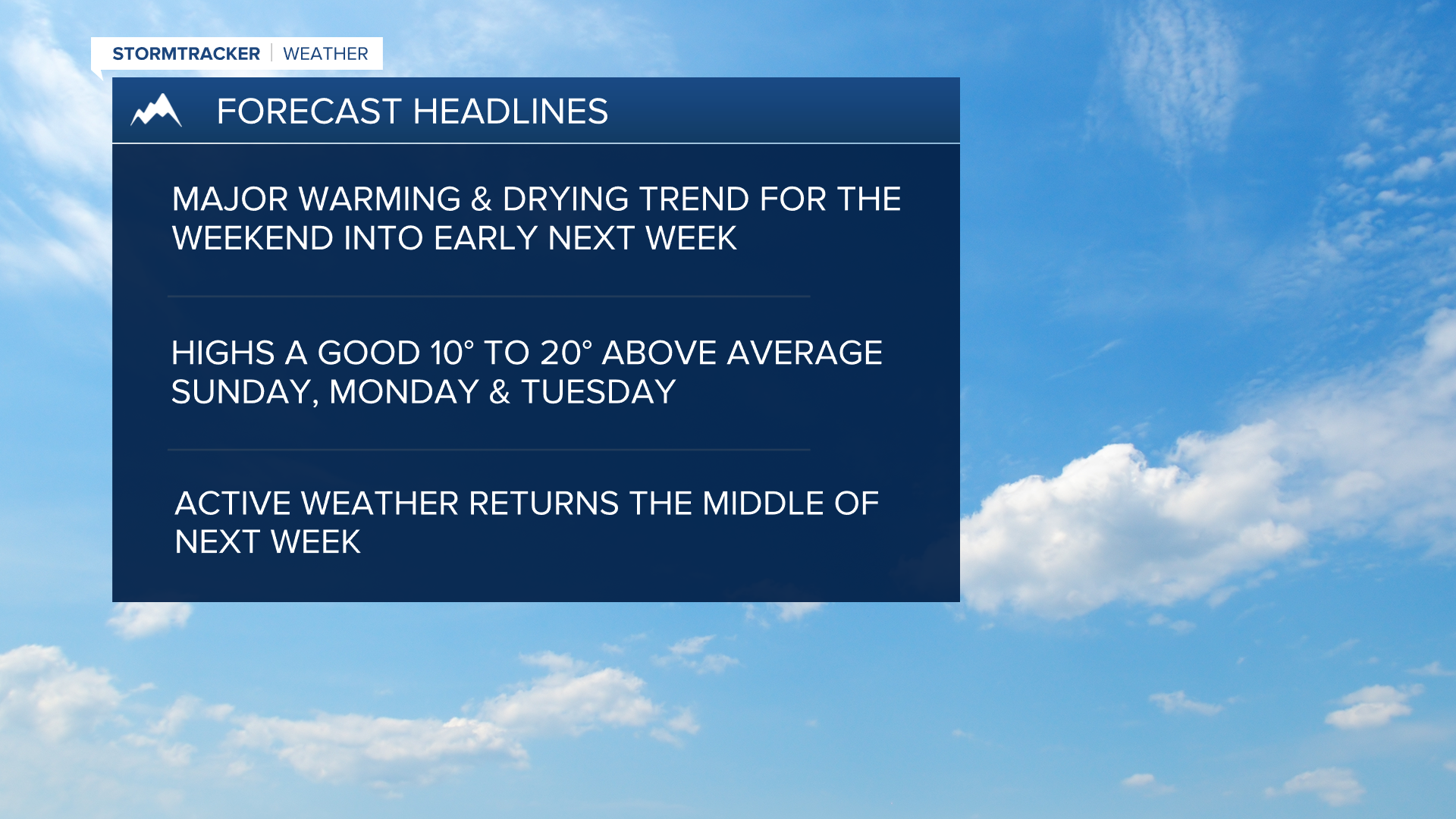 STORMTRACKER | WEATHER

FORECAST HEADLINES

MAJOR WARMING & DRYING TREND FOR THE WEEKEND INTO EARLY NEXT WEEK

HIGHS A GOOD 10° TO 20° ABOVE AVERAGE SUNDAY, MONDAY & TUESDAY

ACTIVE WEATHER RETURNS THE MIDDLE OF NEXT WEEK